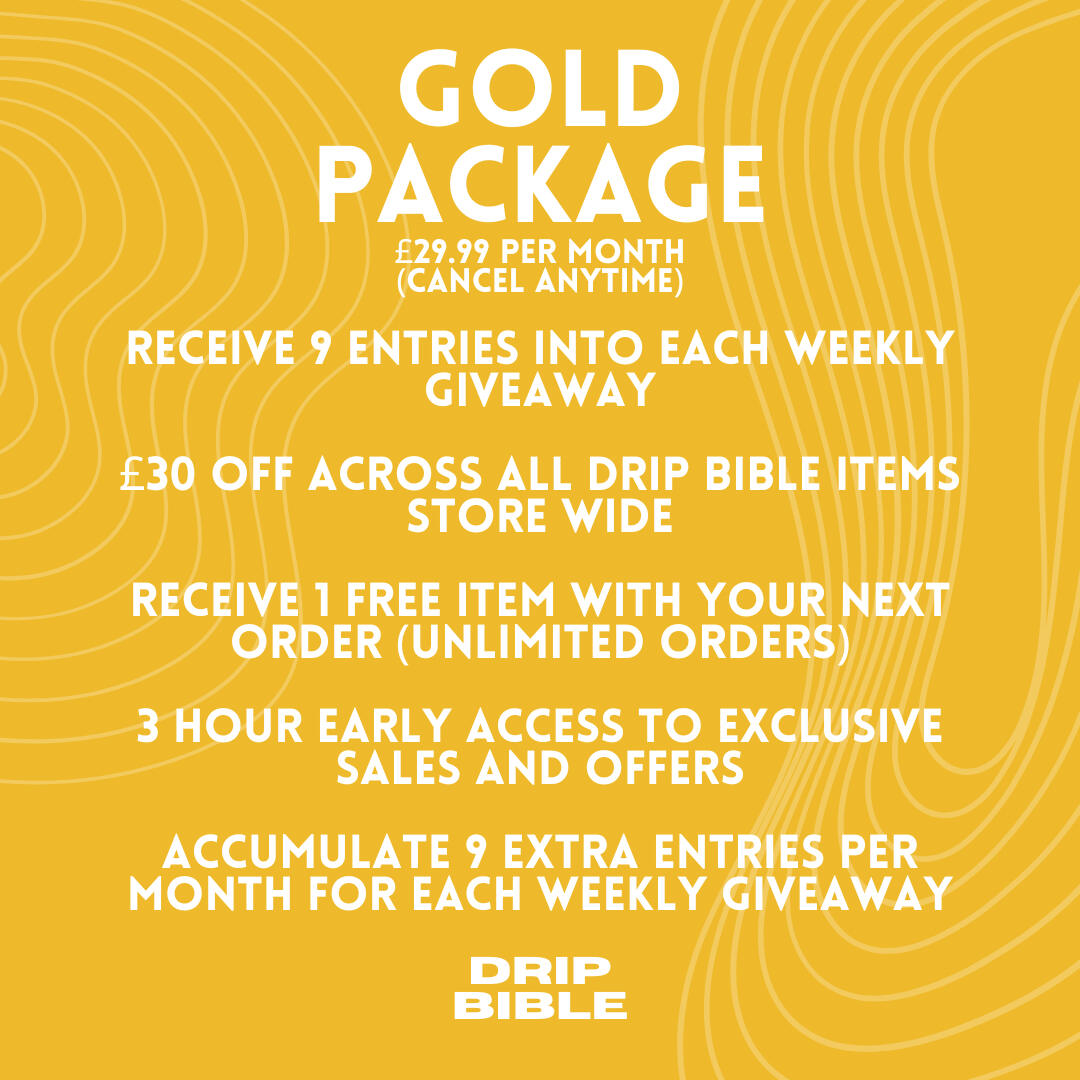 GOLD PACKAGE
£29.99 PER MONTH
(CANCEL ANYTIME)

RECEIVE 9 ENTRIES INTO EACH WEEKLY GIVEAWAY

£30 OFF ACROSS ALL DRIP BIBLE ITEMS STORE WIDE

RECEIVE 1 FREE ITEM WITH YOUR NEXT ORDER (UNLIMITED ORDERS)

3 HOUR EARLY ACCESS TO EXCLUSIVE SALES AND OFFERS

ACCUMULATE 9 EXTRA ENTRIES PER MONTH FOR EACH WEEKLY GIVEAWAY

DRIP
BIBLE